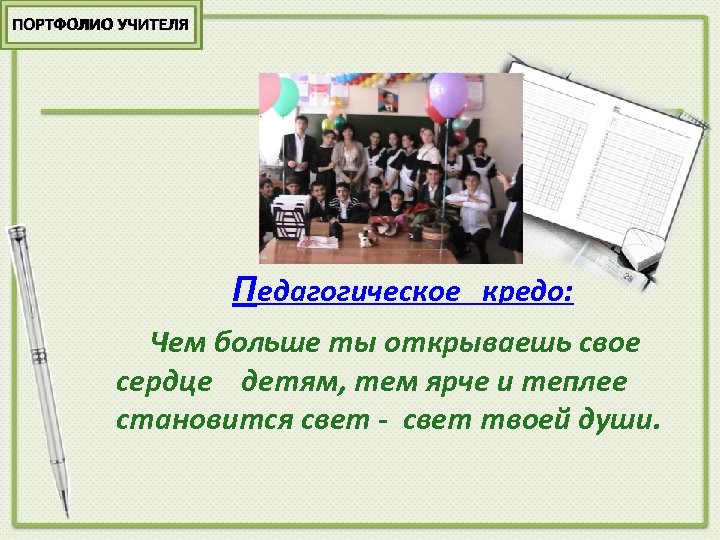 ПОРТФОЛИО УЧИТЕЛЯ

Педагогическое кредо:

Чем больше ты открываешь свое сердце детям, тем ярче и теплее становится свет - свет твоей души.